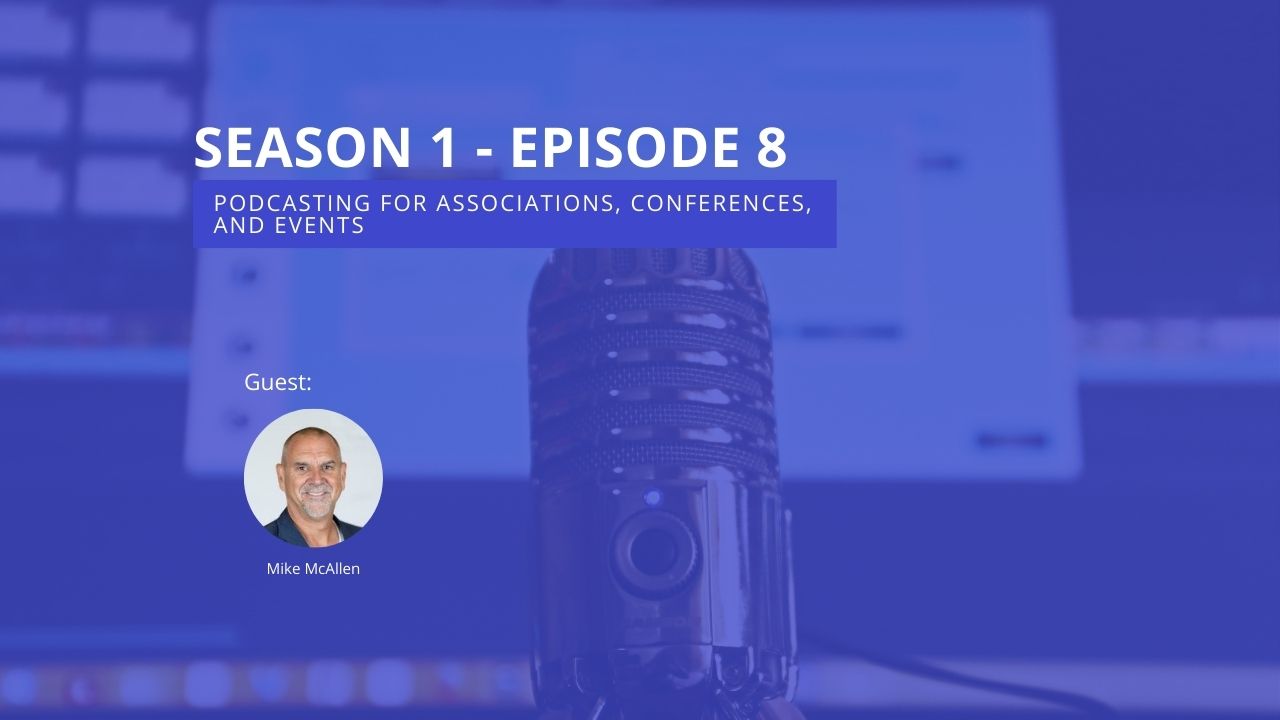 SEASON 1 - EPISODE 8

PODCASTING FOR ASSOCIATIONS, CONFERENCES, AND EVENTS

Guest:

Mike McAllen